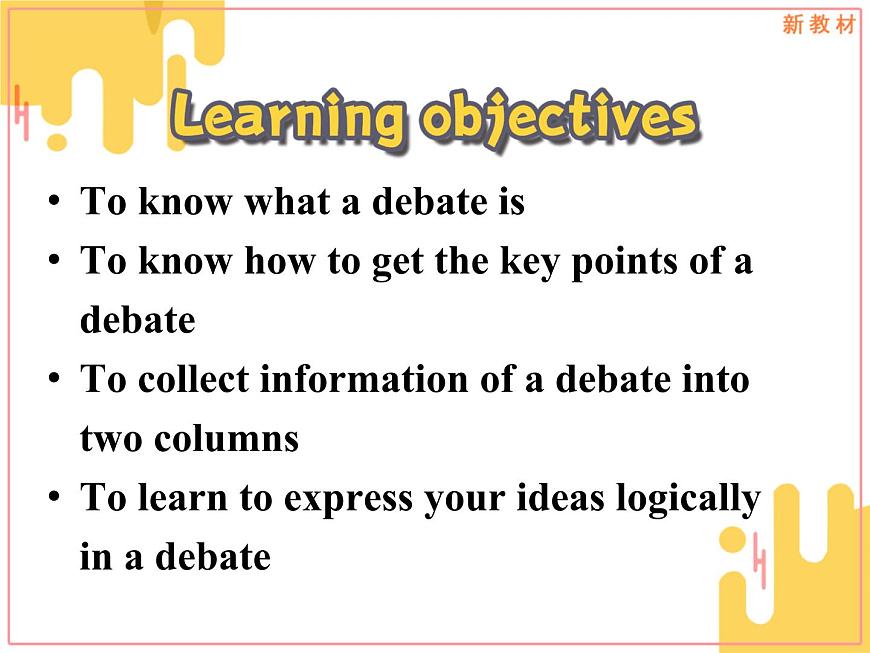 新教材

Learning objectives

• To know what a debate is
• To know how to get the key points of a debate
• To collect information of a debate into two columns
• To learn to express your ideas logically in a debate